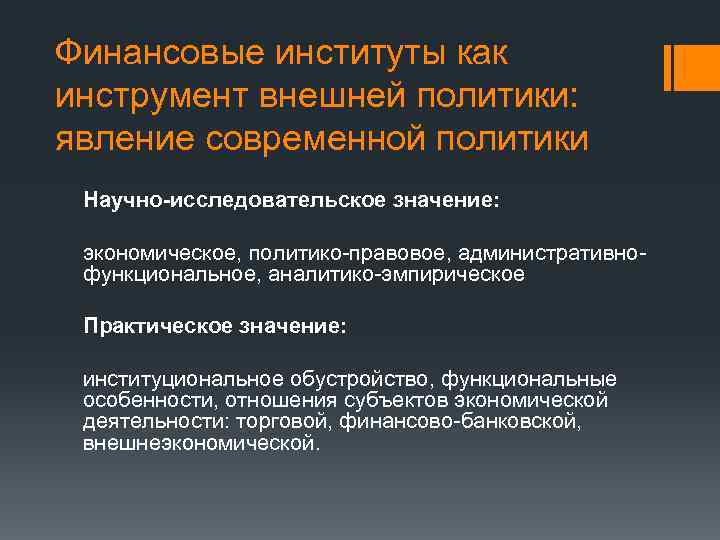 Финансовые институты как инструмент внешней политики: явление современной политики

Научно-исследовательское значение:

экономическое, политико-правовое, административно-функциональное, аналитико-эмпирическое

Практическое значение:

институциональное обустройство, функциональные особенности, отношения субъектов экономической деятельности: торговой, финансово-банковской, внешнеэкономической.